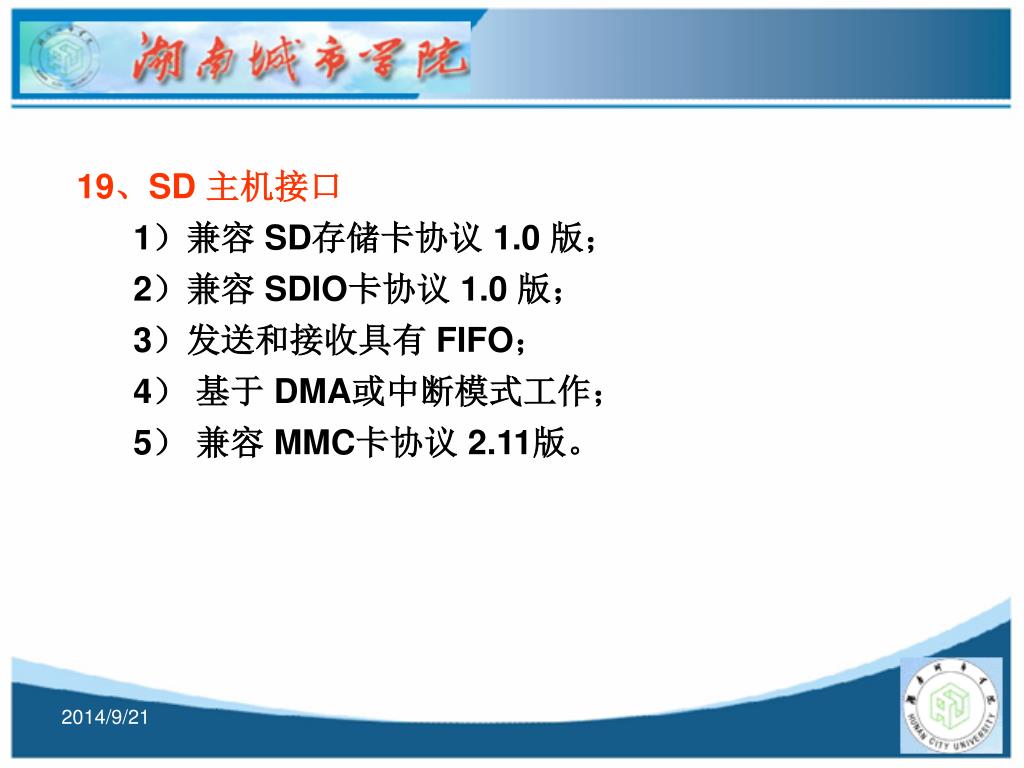 湖南城市学院

19、SD 主机接口

1）兼容 SD存储卡协议 1.0 版；

2）兼容 SDIO卡协议 1.0 版；

3）发送和接收具有 FIFO；

4） 基于 DMA或中断模式工作；

5） 兼容 MMC卡协议 2.11版。

2014/9/21

HUNAN CITY UNIVERSITY